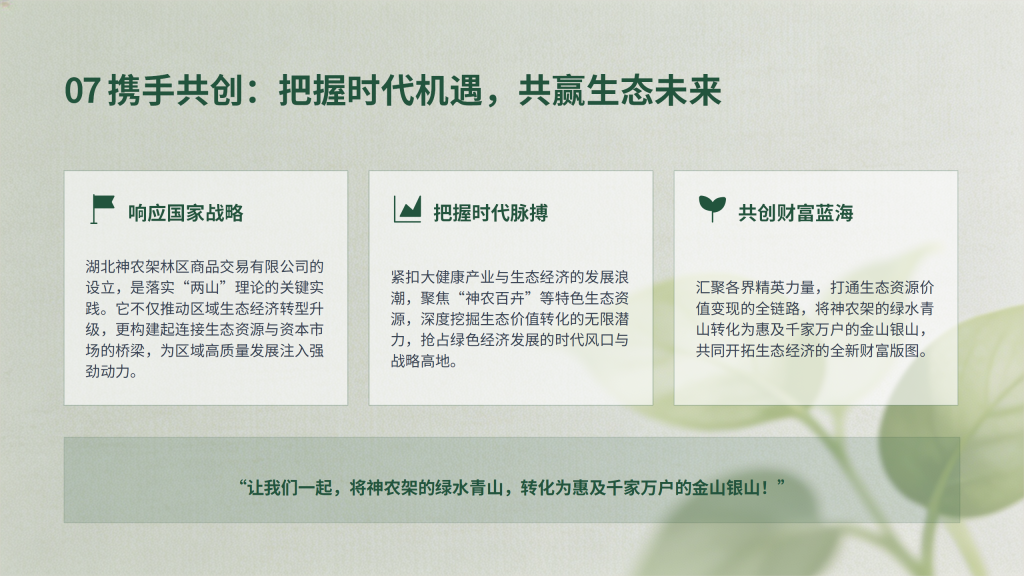 07 携手共创：把握时代机遇，共赢生态未来

响应国家战略

湖北神农架林区商品交易有限公司的设立，是落实“两山”理论的关键实践。它不仅推动区域生态经济转型升级，更构建起连接生态资源与资本市场的桥梁，为区域高质量发展注入强劲动力。

把握时代脉搏

紧扣大健康产业与生态经济的发展浪潮，聚焦“神农百卉”等特色生态资源，深度挖掘生态价值转化的无限潜力，抢占绿色经济发展的时代风口与战略高地。

共创财富蓝海

汇聚各界精英力量，打通生态资源价值变现的全链路，将神农架的绿水青山转化为惠及千家万户的金山银山，共同开拓生态经济的全新财富版图。

“让我们一起，将神农架的绿水青山，转化为惠及千家万户的金山银山！”